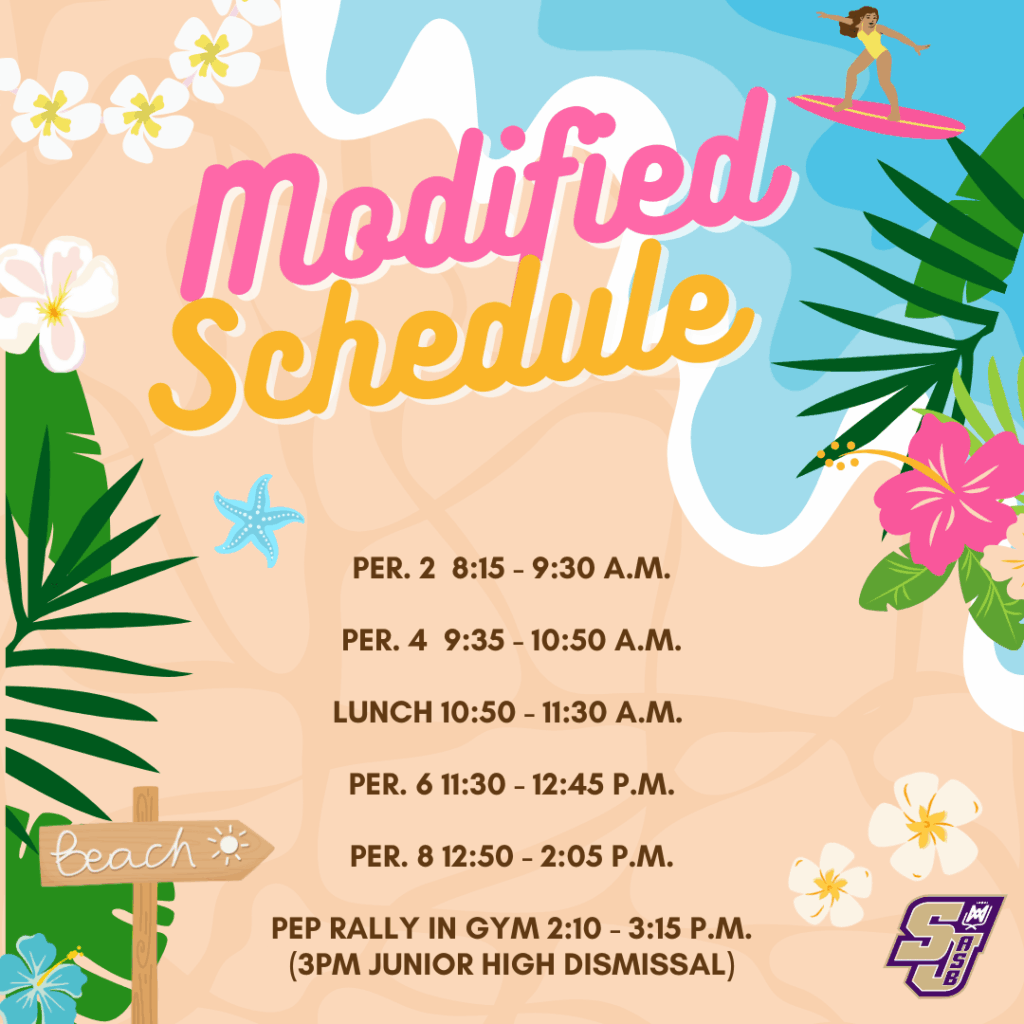 Modified Schedule

PER. 2 8:15 - 9:30 A.M.

PER. 4 9:35 - 10:50 A.M.

LUNCH 10:50 - 11:30 A.M.

PER. 6 11:30 - 12:45 P.M.

PER. 8 12:50 - 2:05 P.M.

PEP RALLY IN GYM 2:10 - 3:15 P.M. (3PM JUNIOR HIGH DISMISSAL)

Beach

SJ ASB